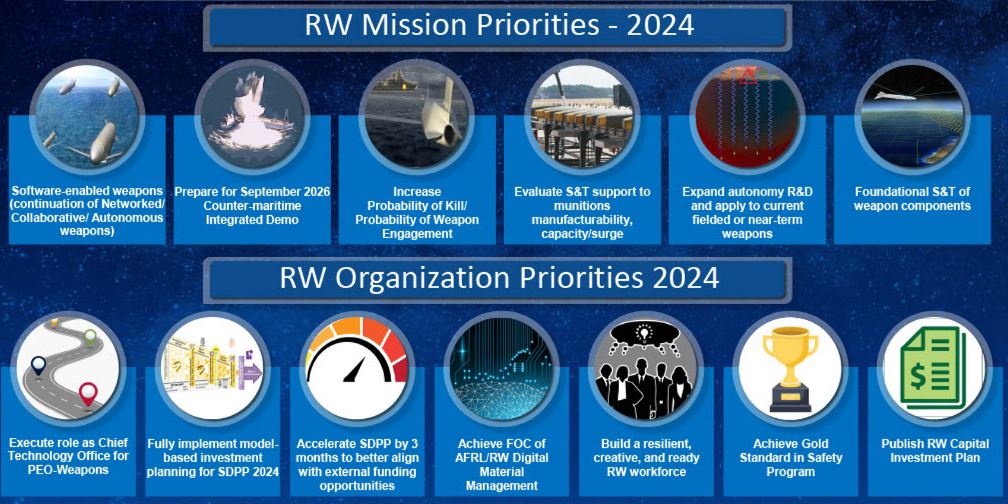 RW Mission Priorities - 2024

Software-enabled weapons (continuation of Networked/ Collaborative/ Autonomous weapons)

Prepare for September 2026 Counter-maritime Integrated Demo

Increase Probability of Kill/ Probability of Weapon Engagement

Evaluate S&T support to munitions manufacturability, capacity/surge

Expand autonomy R&D and apply to current fielded or near-term weapons

Foundational S&T of weapon components

RW Organization Priorities 2024

Execute role as Chief Technology Office for PEO-Weapons

Fully implement model-based investment planning for SDPP 2024

Accelerate SDPP by 3 months to better align with external funding opportunities

Achieve FOC of AFRL/RW Digital Material Management

Build a resilient, creative, and ready RW workforce

Achieve Gold Standard in Safety Program

Publish RW Capital Investment Plan